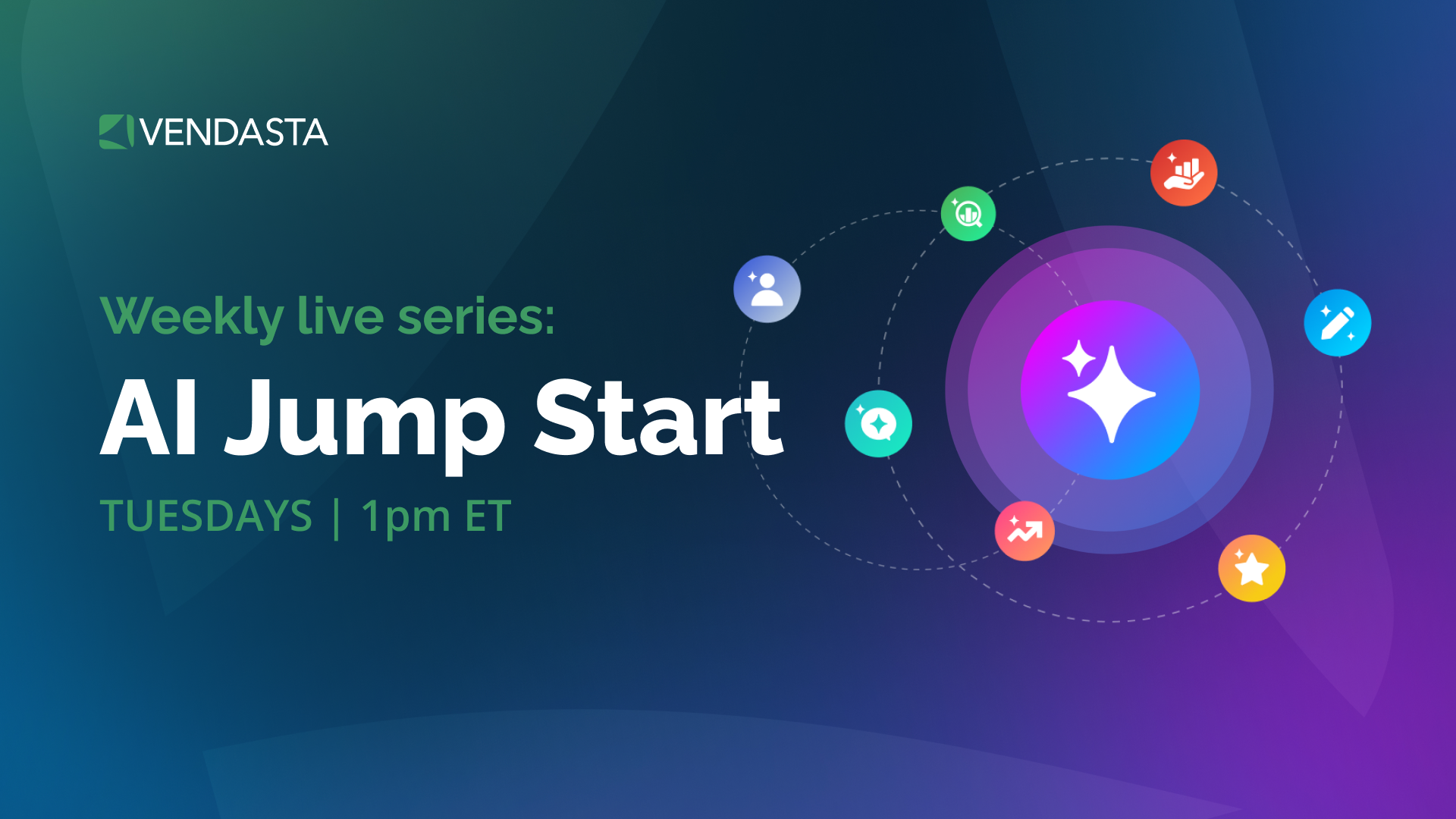 VENDASTA

Weekly live series:

AI Jump Start

TUESDAYS | 1pm ET